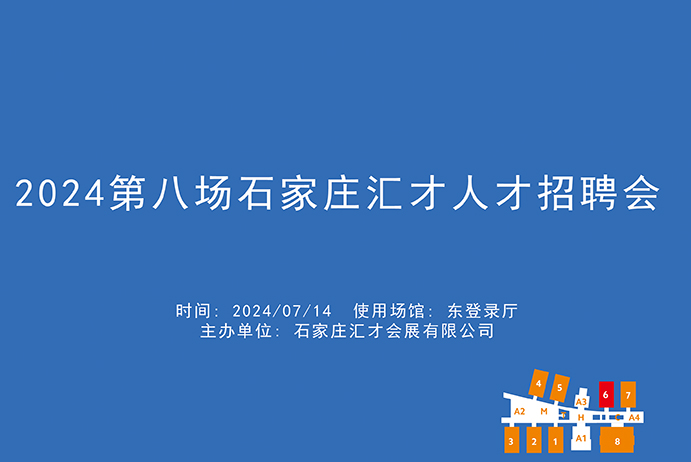 2024第八场石家庄汇才人才招聘会

时间：2024/07/14　使用场馆：东登录厅
主办单位：石家庄汇才会展有限公司

4
5
6
7
A2
M
A3
H
A4
3
2
1
A1
8